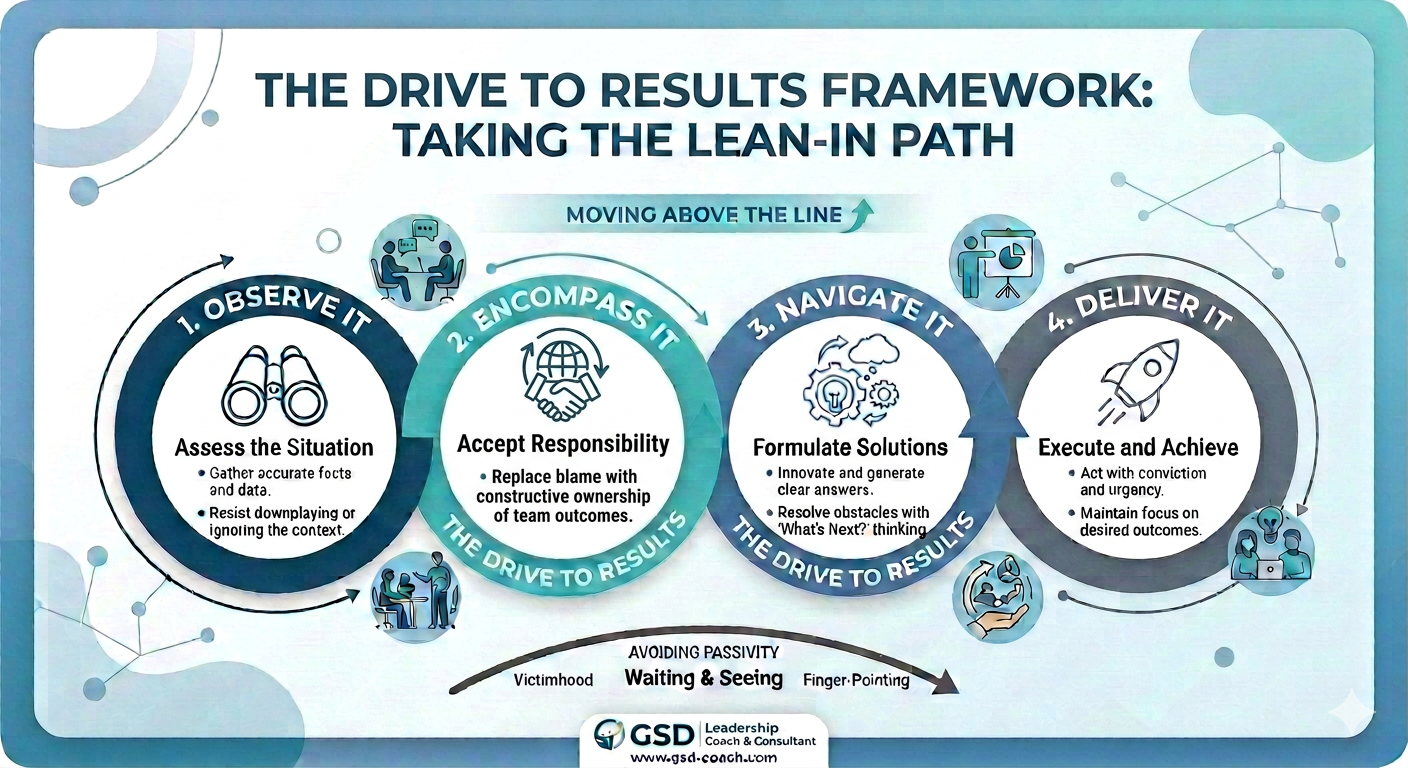 THE DRIVE TO RESULTS FRAMEWORK: TAKING THE LEAN-IN PATH

MOVING ABOVE THE LINE

1. OBSERVE IT

Assess the Situation

• Gather accurate facts and data.

• Resist downplaying or ignoring the context.

2. ENCOMPASS IT

Accept Responsibility

• Replace blame with constructive ownership of team outcomes.

THE DRIVE TO RESULTS

3. NAVIGATE IT

Formulate Solutions

• Innovate and generate clear answers.

• Resolve obstacles with 'What's Next?' thinking

THE DRIVE TO RESULTS

4. DELIVER IT

Execute and Achieve

• Act with conviction and urgency.

• Maintain focus on desired outcomes.

AVOIDING PASSIVITY

Victimhood Waiting & Seeing Finger-Pointing

GSD Leadership Coach & Consultant
www.gsd-coach.com